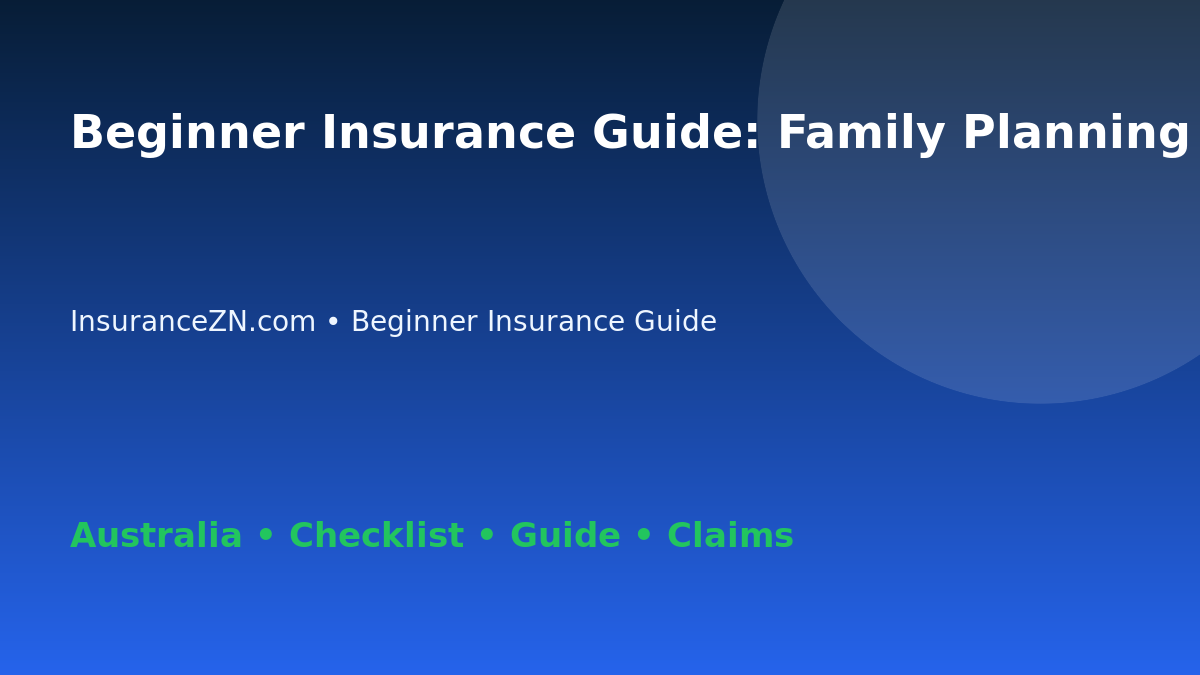 Beginner Insurance Guide: Family Planning

InsuranceZN.com • Beginner Insurance Guide

Australia • Checklist • Guide • Claims